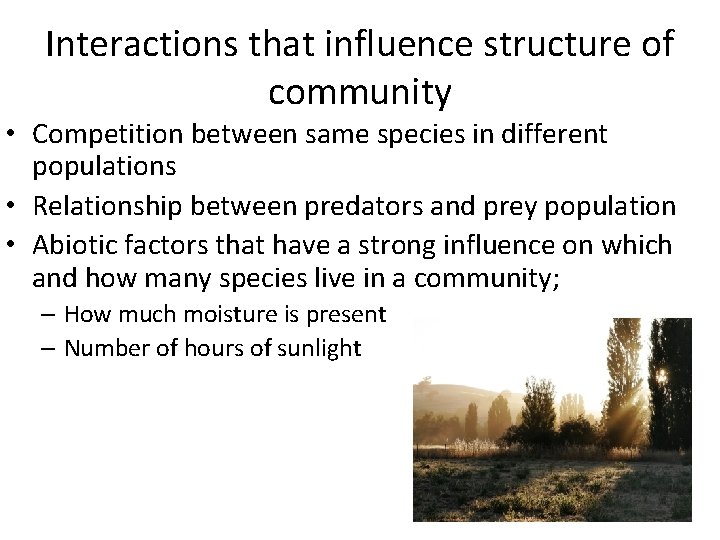 Interactions that influence structure of community

• Competition between same species in different populations
• Relationship between predators and prey population
• Abiotic factors that have a strong influence on which and how many species live in a community;
– How much moisture is present
– Number of hours of sunlight